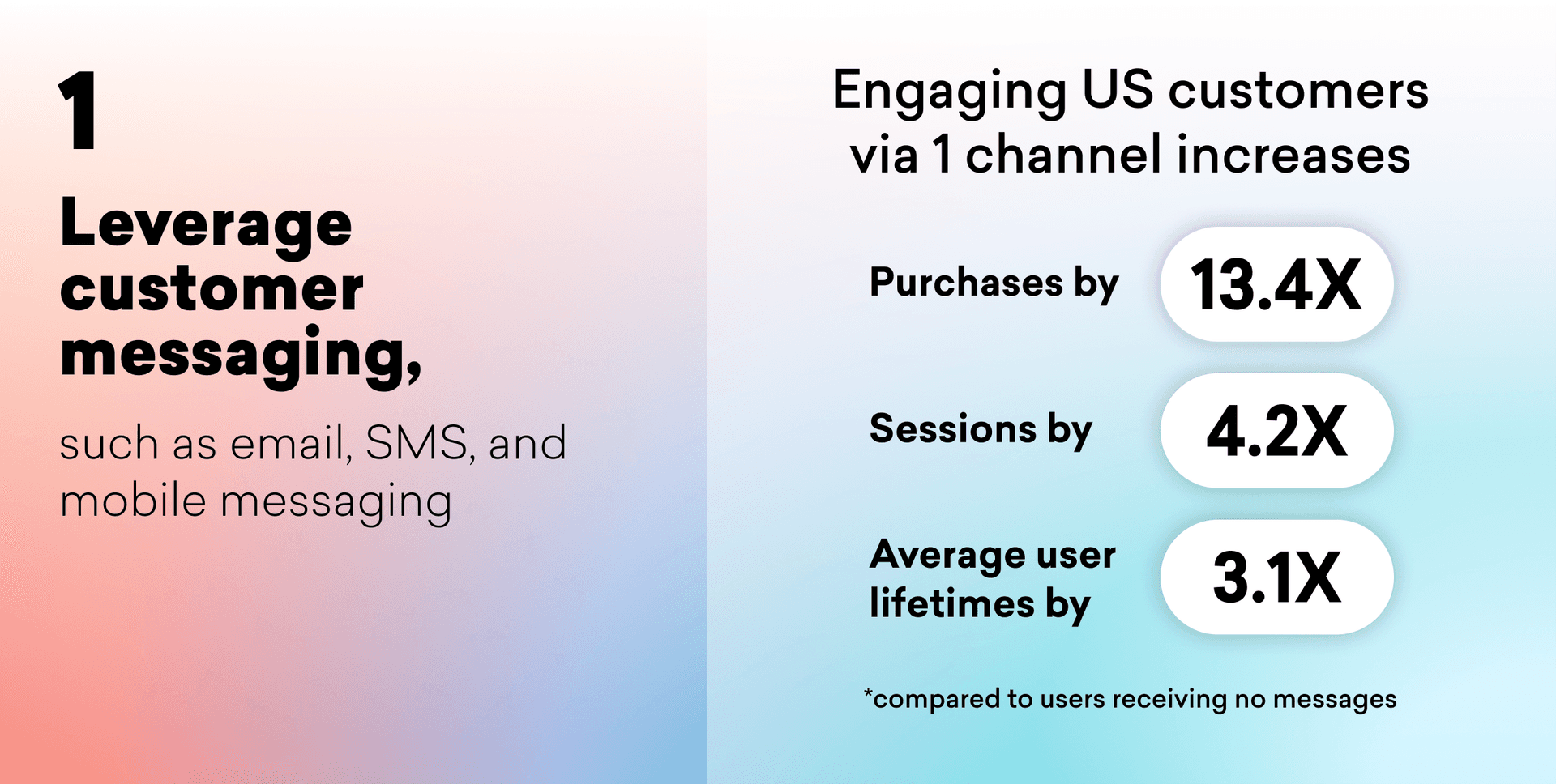 1

Leverage customer messaging,

such as email, SMS, and mobile messaging

Engaging US customers via 1 channel increases

Purchases by 13.4X

Sessions by 4.2X

Average user lifetimes by 3.1X

*compared to users receiving no messages